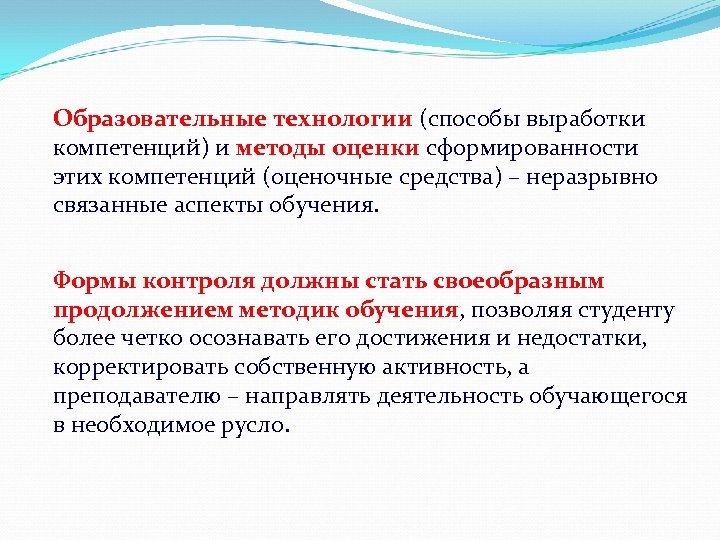 Образовательные технологии (способы выработки компетенций) и методы оценки сформированности этих компетенций (оценочные средства) – неразрывно связанные аспекты обучения.

Формы контроля должны стать своеобразным продолжением методик обучения, позволяя студенту более четко осознавать его достижения и недостатки, корректировать собственную активность, а преподавателю – направлять деятельность обучающегося в необходимое русло.